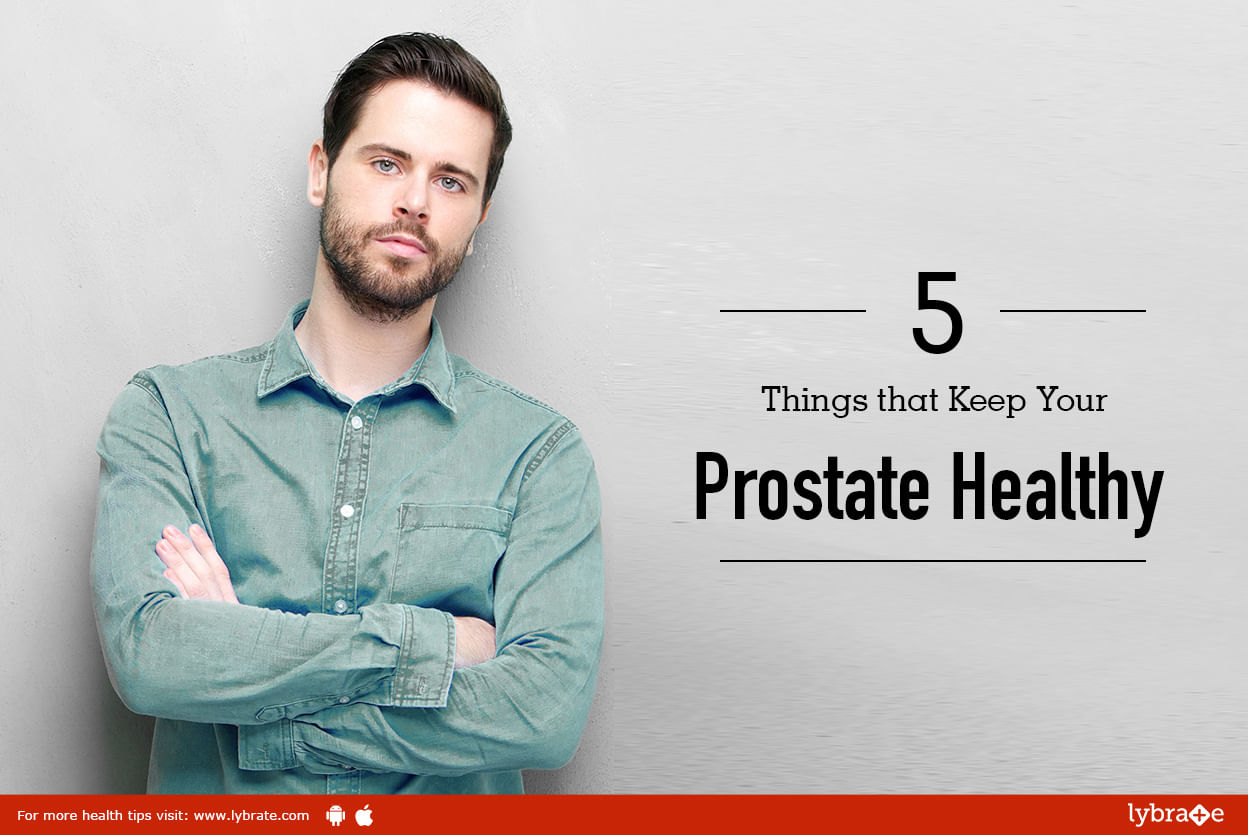 5

Things that Keep Your

Prostate Healthy

For more health tips visit: www.lybrate.com

lybrate